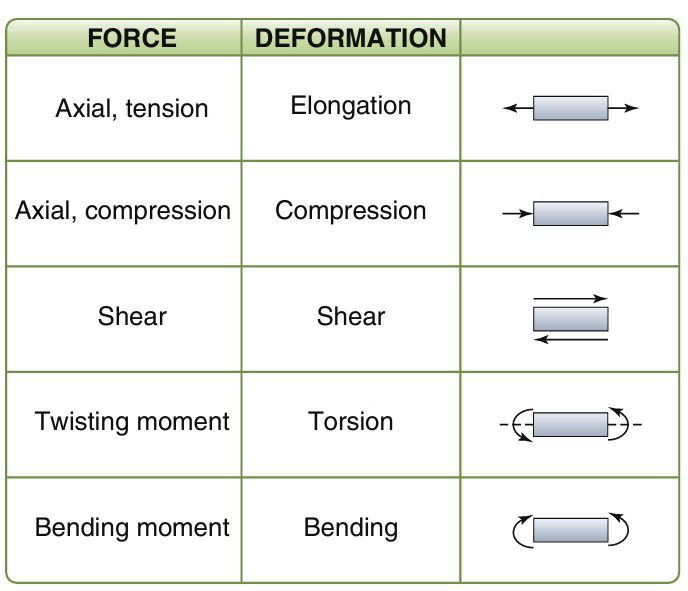 | FORCE | DEFORMATION | |
|---|---|---|
| Axial, tension | Elongation | |
| Axial, compression | Compression | |
| Shear | Shear | |
| Twisting moment | Torsion | |
| Bending moment | Bending | |